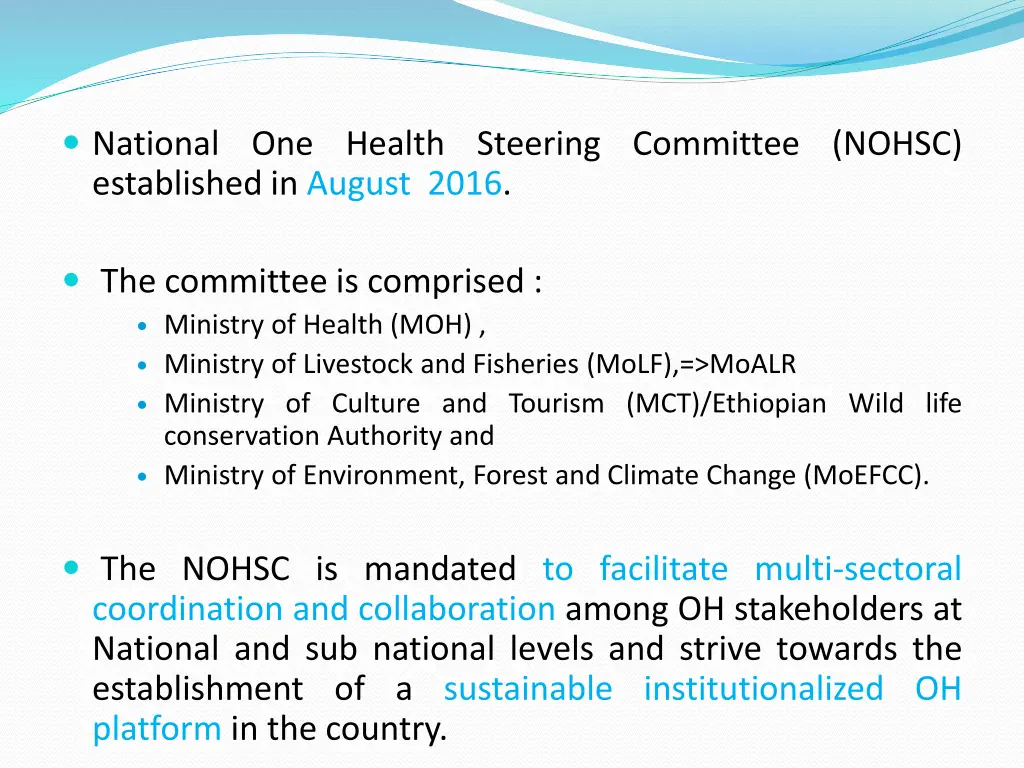 National One Health Steering Committee (NOHSC) established in August 2016.

The committee is comprised :

Ministry of Health (MOH) ,
Ministry of Livestock and Fisheries (MoLF),=>MoALR
Ministry of Culture and Tourism (MCT)/Ethiopian Wild life conservation Authority and
Ministry of Environment, Forest and Climate Change (MoEFCC).

The NOHSC is mandated to facilitate multi-sectoral coordination and collaboration among OH stakeholders at National and sub national levels and strive towards the establishment of a sustainable institutionalized OH platform in the country.